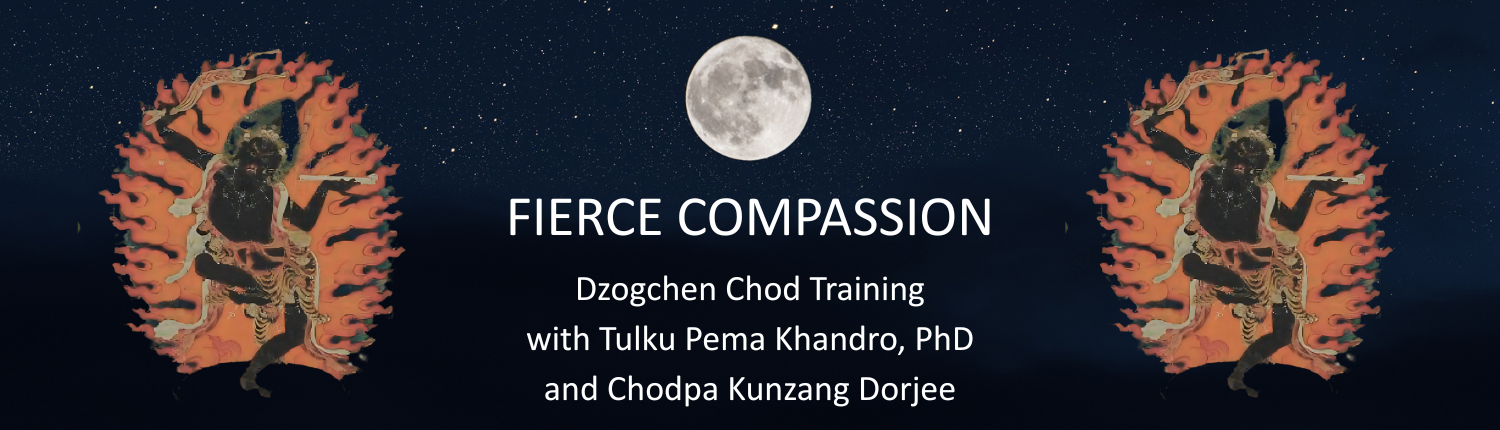 FIERCE COMPASSION

Dzogchen Chod Training
with Tulku Pema Khandro, PhD
and Chodpa Kunzang Dorjee